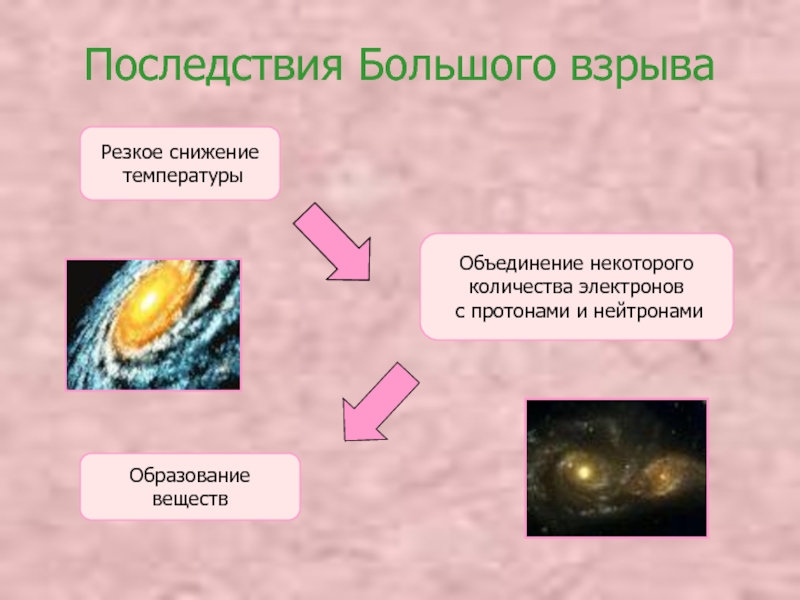 Последствия Большого взрыва

Резкое снижение температуры

Объединение некоторого количества электронов с протонами и нейтронами

Образование веществ